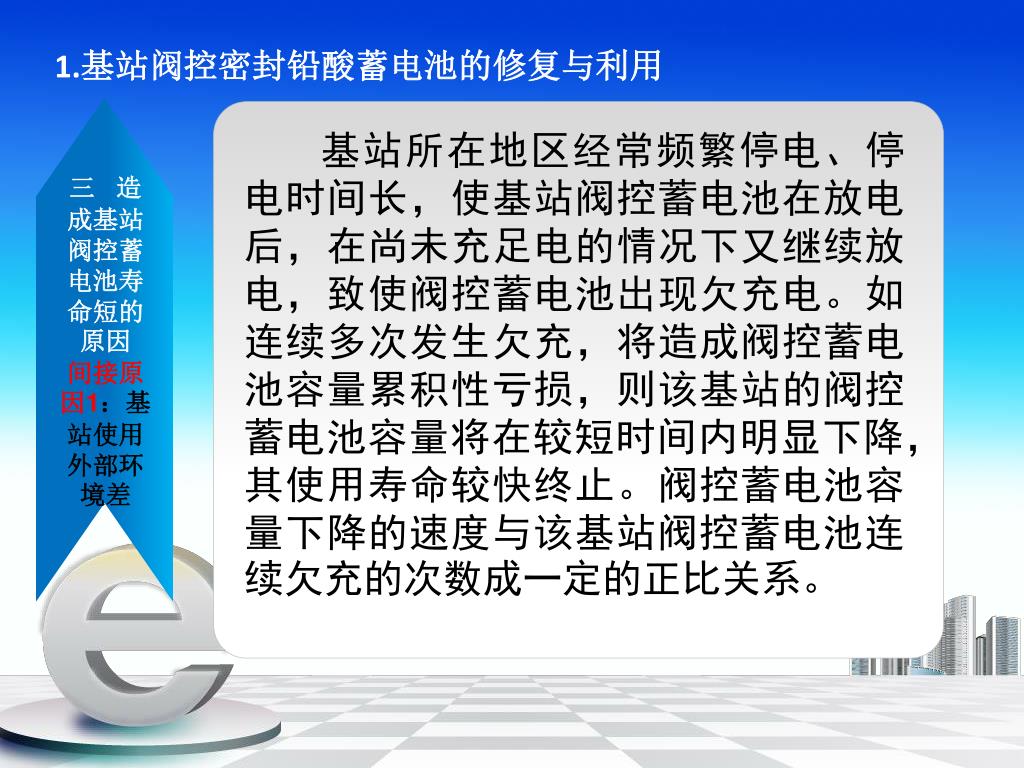 1.基站阀控密封铅酸蓄电池的修复与利用

三 造成基站阀控蓄电池寿命短的原因

间接原因1：基站使用外部环境差

基站所在地区经常频繁停电、停电时间长，使基站阀控蓄电池在放电后，在尚未充足电的情况下又继续放电，致使阀控蓄电池出现欠充电。如连续多次发生欠充，将造成阀控蓄电池容量累积性亏损，则该基站的阀控蓄电池容量将在较短时间内明显下降，其使用寿命较快终止。阀控蓄电池容量下降的速度与该基站阀控蓄电池连续欠充的次数成一定的正比关系。